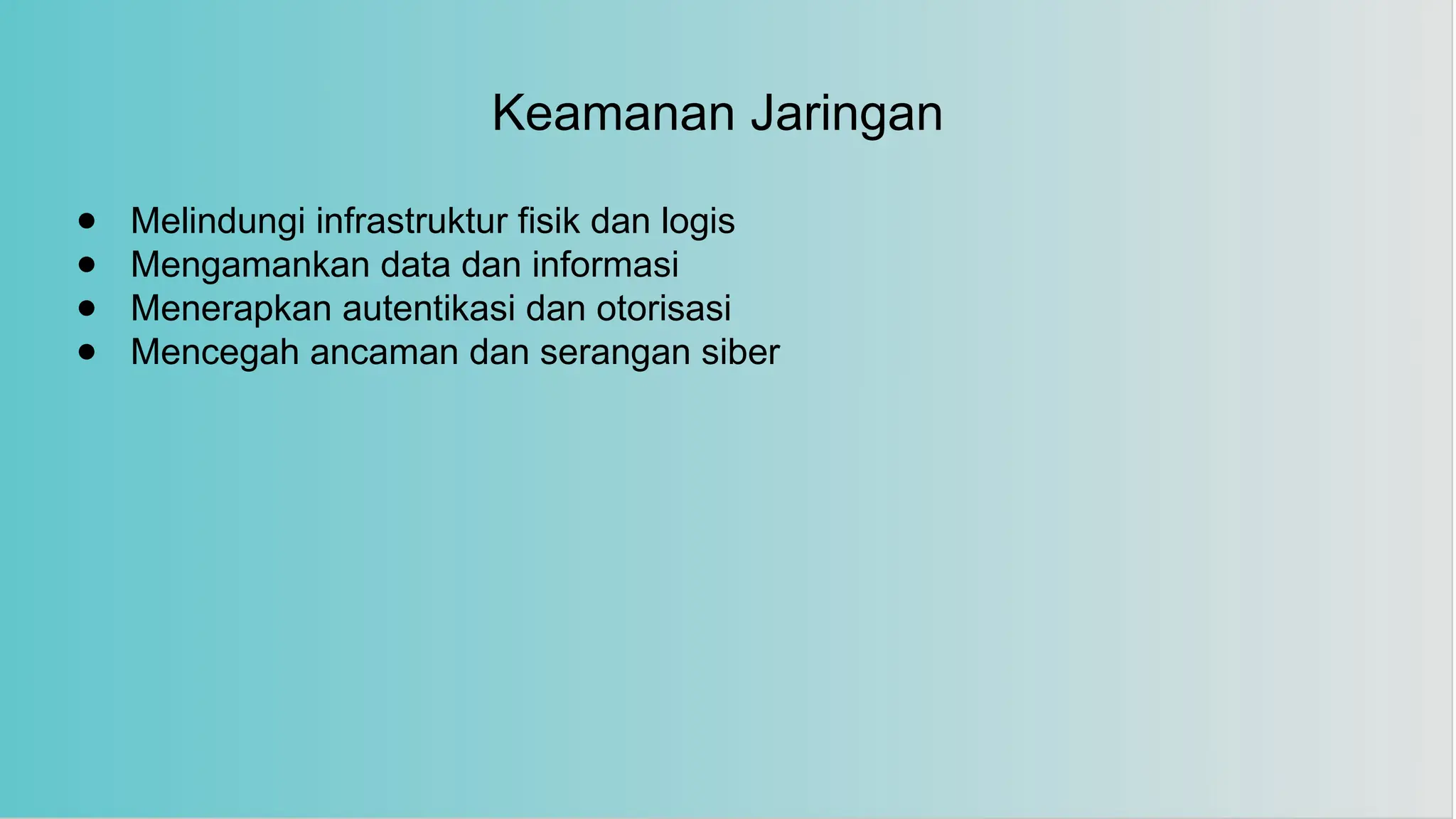 Keamanan Jaringan

- Melindungi infrastruktur fisik dan logis
- Mengamankan data dan informasi
- Menerapkan autentikasi dan otorisasi
- Mencegah ancaman dan serangan siber